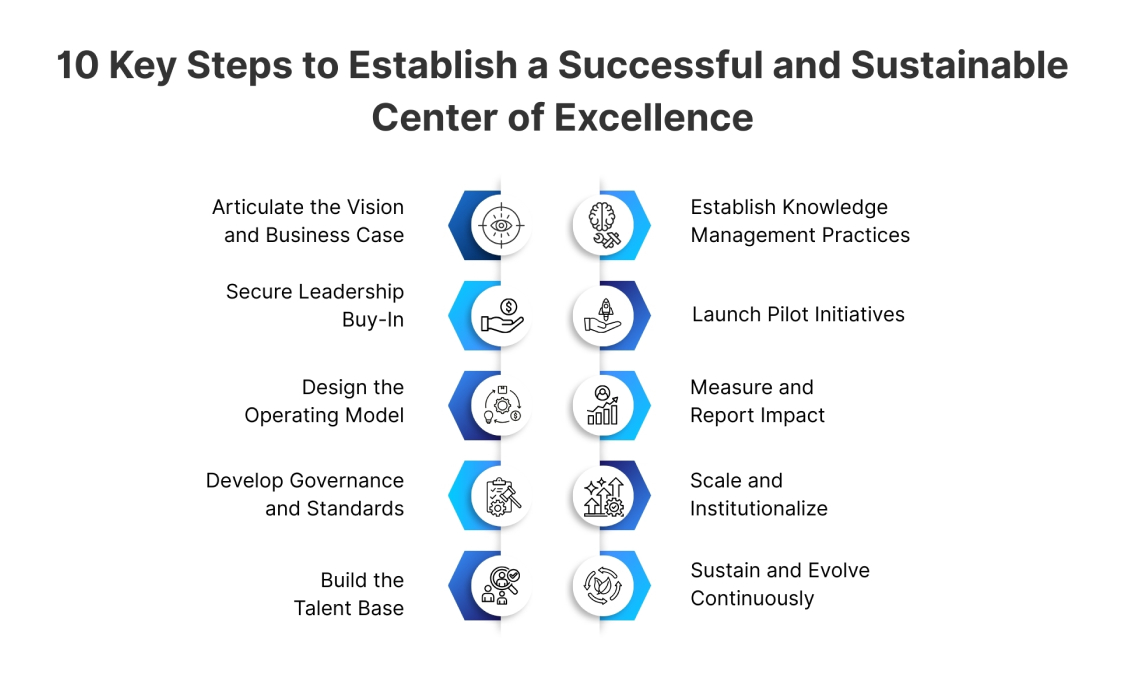 10 Key Steps to Establish a Successful and Sustainable Center of Excellence

Articulate the Vision and Business Case

Secure Leadership Buy-In

Design the Operating Model

Develop Governance and Standards

Build the Talent Base

Establish Knowledge Management Practices

Launch Pilot Initiatives

Measure and Report Impact

Scale and Institutionalize

Sustain and Evolve Continuously